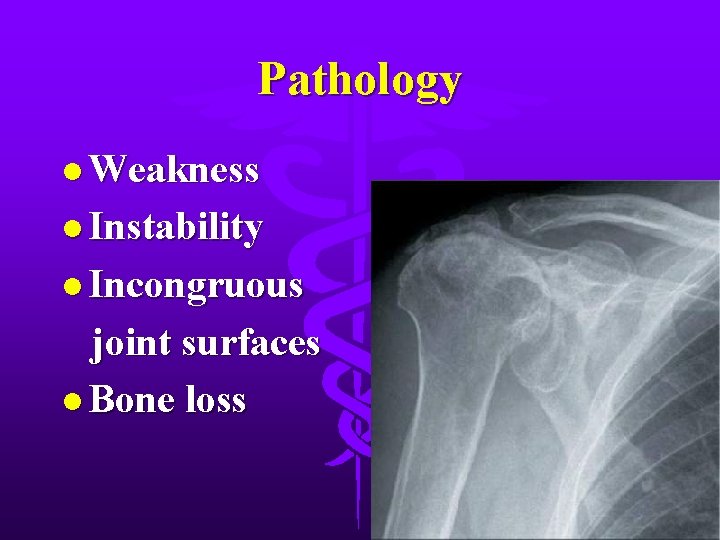 Pathology

• Weakness
• Instability
• Incongruous joint surfaces
• Bone loss